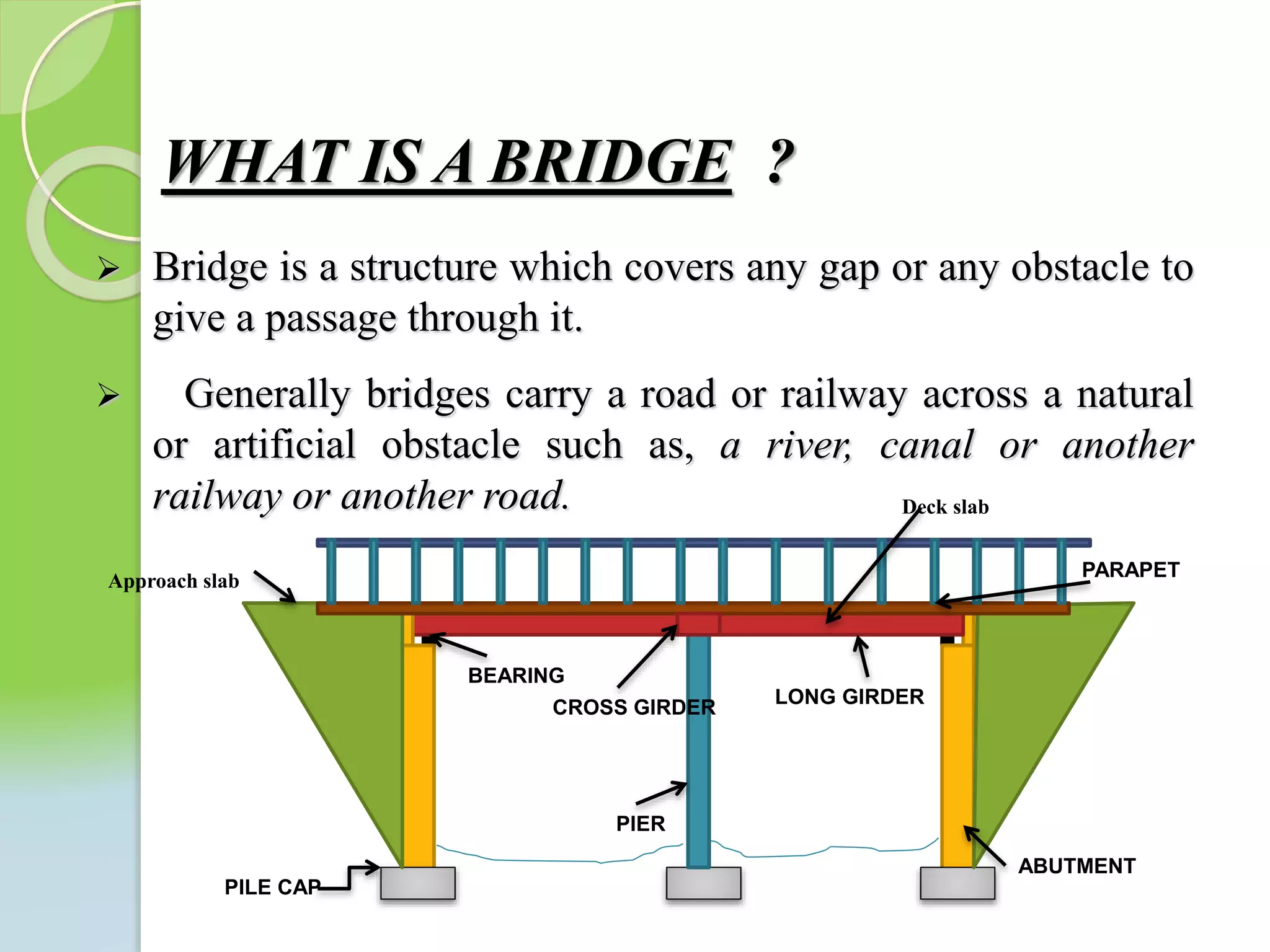 WHAT IS A BRIDGE ?

➢ Bridge is a structure which covers any gap or any obstacle to give a passage through it.

➢ Generally bridges carry a road or railway across a natural or artificial obstacle such as, a river, canal or another railway or another road.

Deck slab

Approach slab

PARAPET

BEARING

CROSS GIRDER

LONG GIRDER

PIER

ABUTMENT

PILE CAP